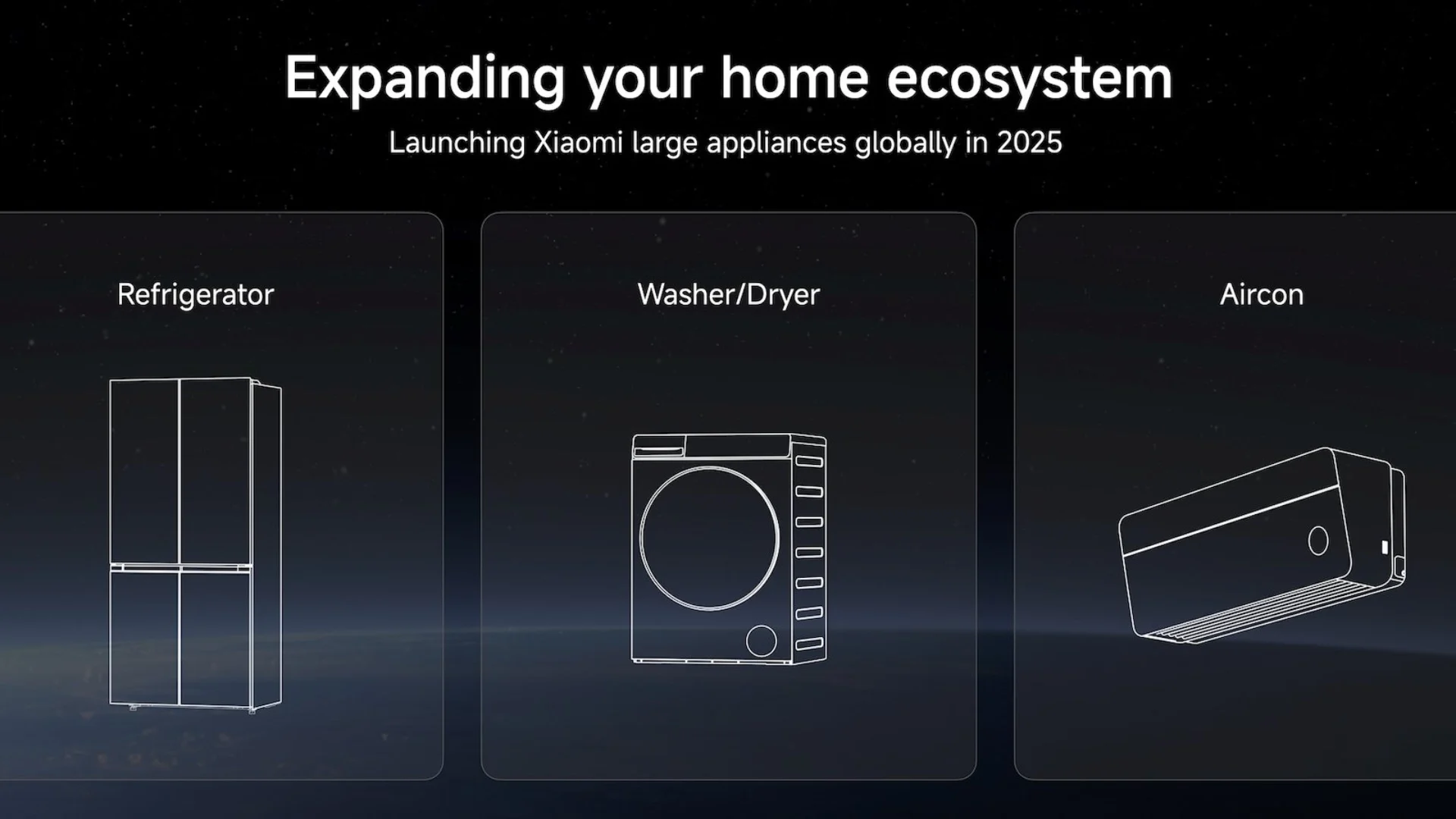 Expanding your home ecosystem

Launching Xiaomi large appliances globally in 2025

Refrigerator

Washer/Dryer

Aircon